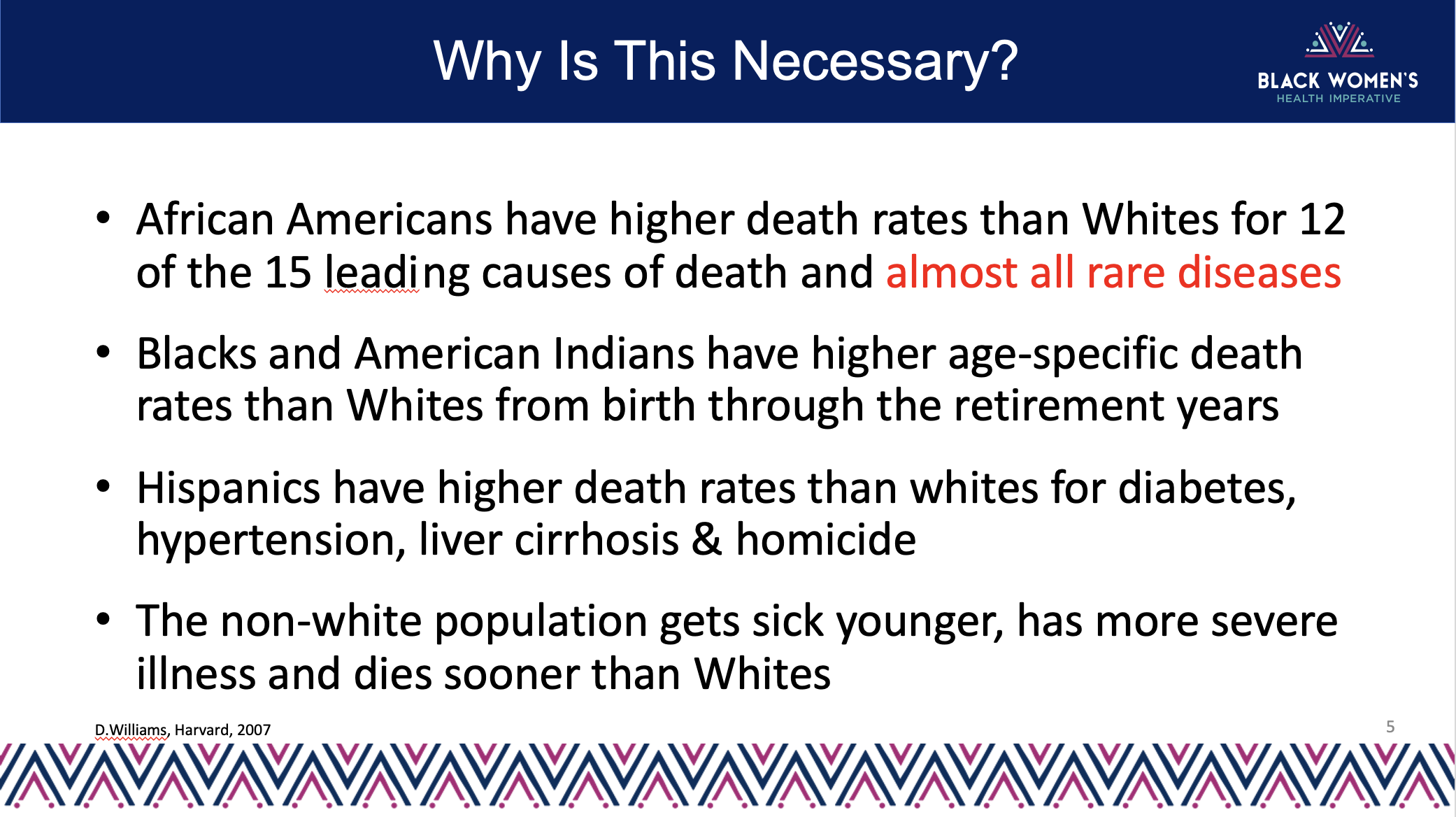 Why Is This Necessary?

BLACK WOMEN'S
HEALTH IMPERATIVE

• African Americans have higher death rates than Whites for 12 of the 15 leading causes of death and almost all rare diseases

• Blacks and American Indians have higher age-specific death rates than Whites from birth through the retirement years

• Hispanics have higher death rates than whites for diabetes, hypertension, liver cirrhosis & homicide

• The non-white population gets sick younger, has more severe illness and dies sooner than Whites

D.Williams, Harvard, 2007

5